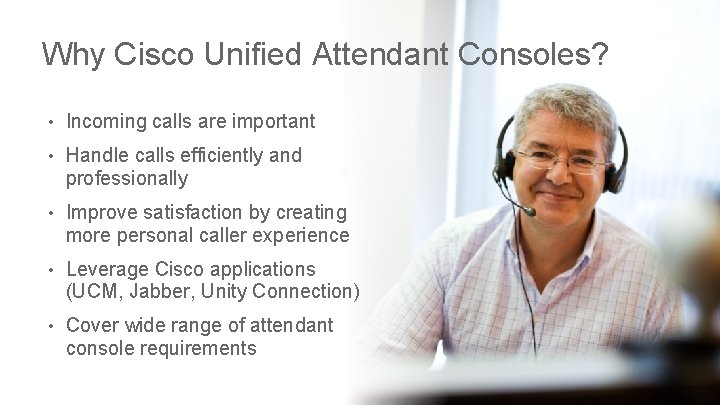 Why Cisco Unified Attendant Consoles?

• Incoming calls are important

• Handle calls efficiently and professionally

• Improve satisfaction by creating more personal caller experience

• Leverage Cisco applications (UCM, Jabber, Unity Connection)

• Cover wide range of attendant console requirements